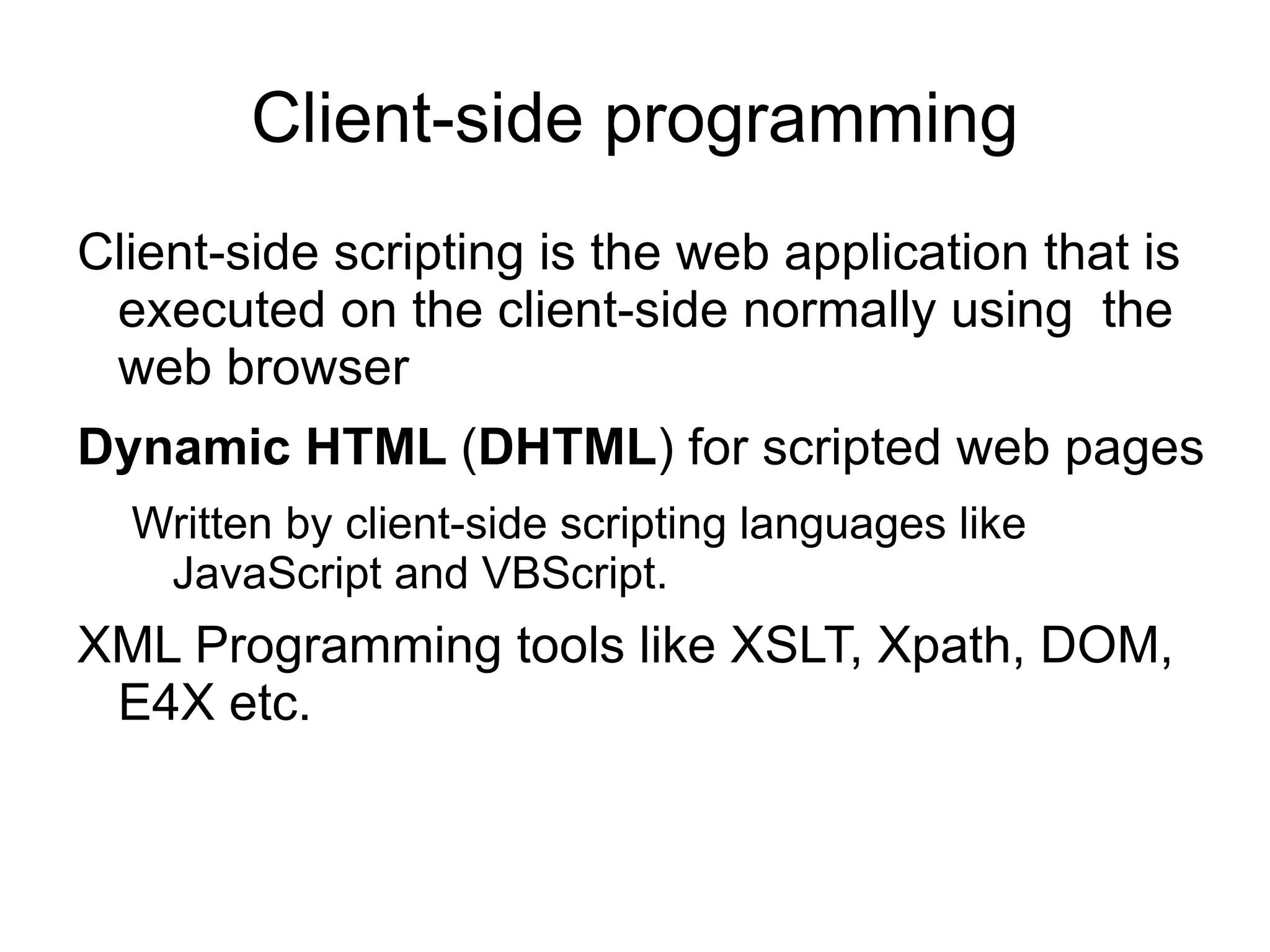 Client-side programming

Client-side scripting is the web application that is executed on the client-side normally using the web browser

Dynamic HTML (DHTML) for scripted web pages

Written by client-side scripting languages like JavaScript and VBScript.

XML Programming tools like XSLT, Xpath, DOM, E4X etc.